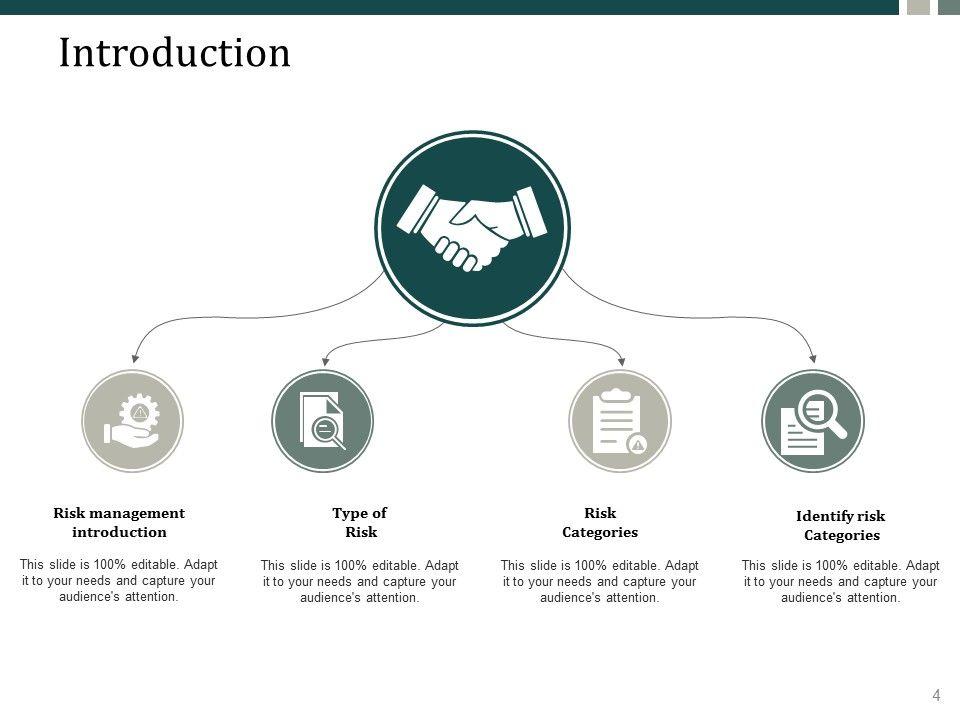 Introduction

Risk management introduction

This slide is 100% editable. Adapt it to your needs and capture your audience's attention.

Type of Risk

This slide is 100% editable. Adapt it to your needs and capture your audience's attention.

Risk Categories

This slide is 100% editable. Adapt it to your needs and capture your audience's attention.

Identify risk Categories

This slide is 100% editable. Adapt it to your needs and capture your audience's attention.

4